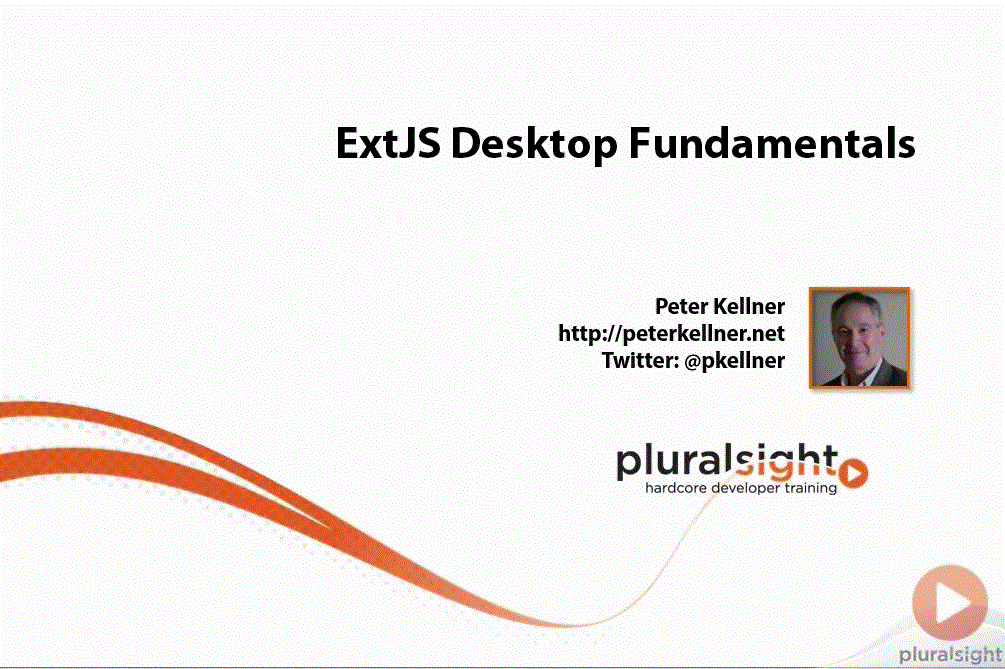 ExtJS Desktop Fundamentals

Peter Kellner
http://peterkellner.net
Twitter: @pkellner

pluralsight
hardcore developer training

pluralsight